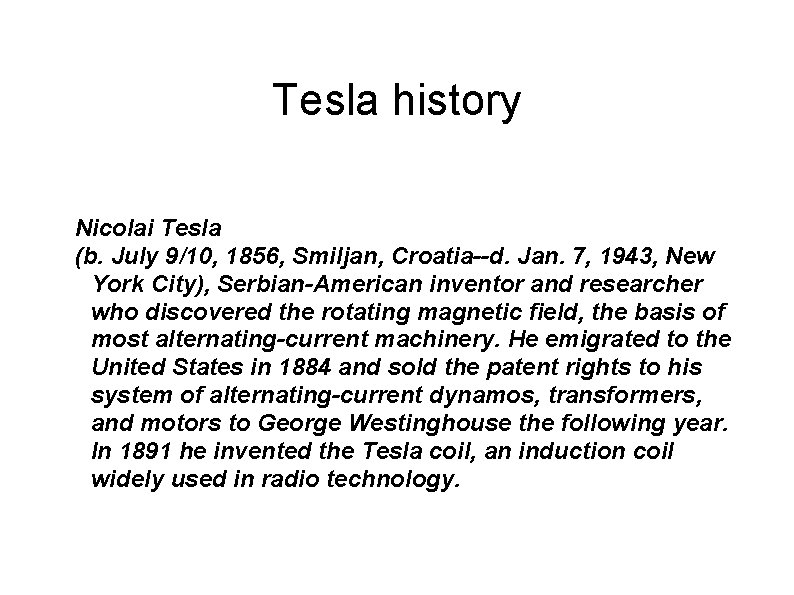 Tesla history

Nicolai Tesla

(b. July 9/10, 1856, Smiljan, Croatia--d. Jan. 7, 1943, New York City), Serbian-American inventor and researcher who discovered the rotating magnetic field, the basis of most alternating-current machinery. He emigrated to the United States in 1884 and sold the patent rights to his system of alternating-current dynamos, transformers, and motors to George Westinghouse the following year. In 1891 he invented the Tesla coil, an induction coil widely used in radio technology.